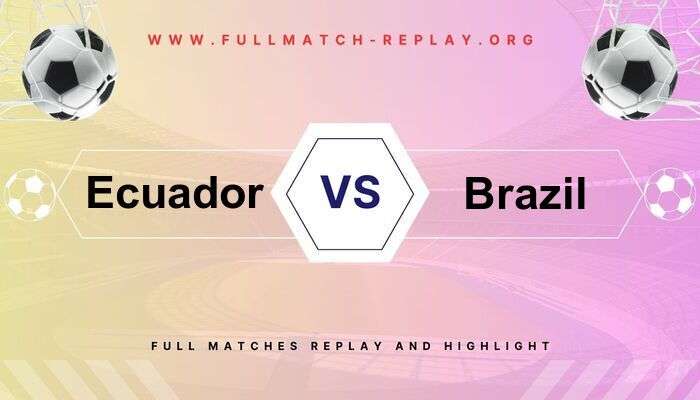 WWW.FULLMATCH-REPLAY.ORG

Ecuador VS Brazil

FULL MATCHES REPLAY AND HIGHLIGHT